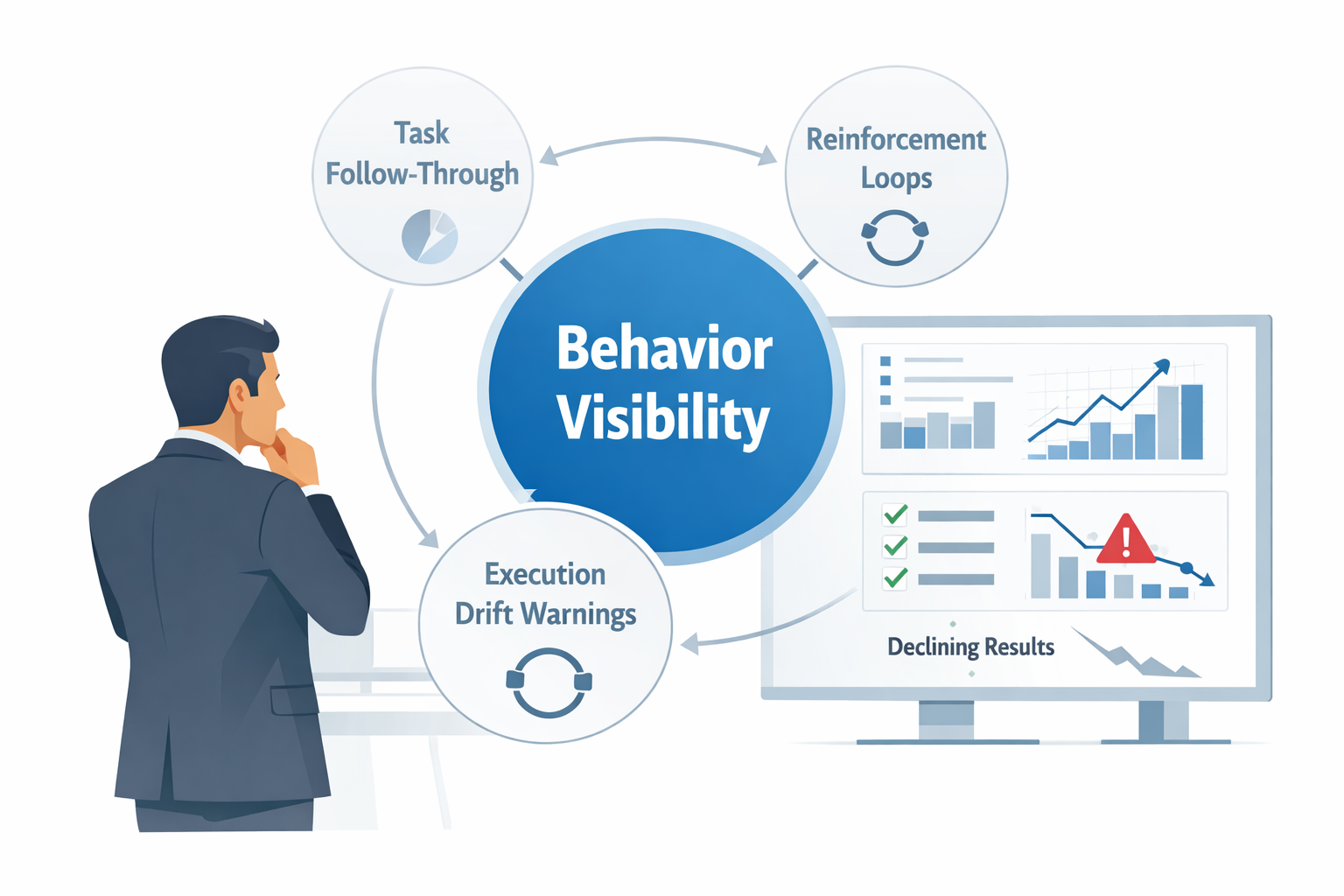 Task Follow-Through

Reinforcement Loops

Behavior Visibility

Execution Drift Warnings

Declining Results